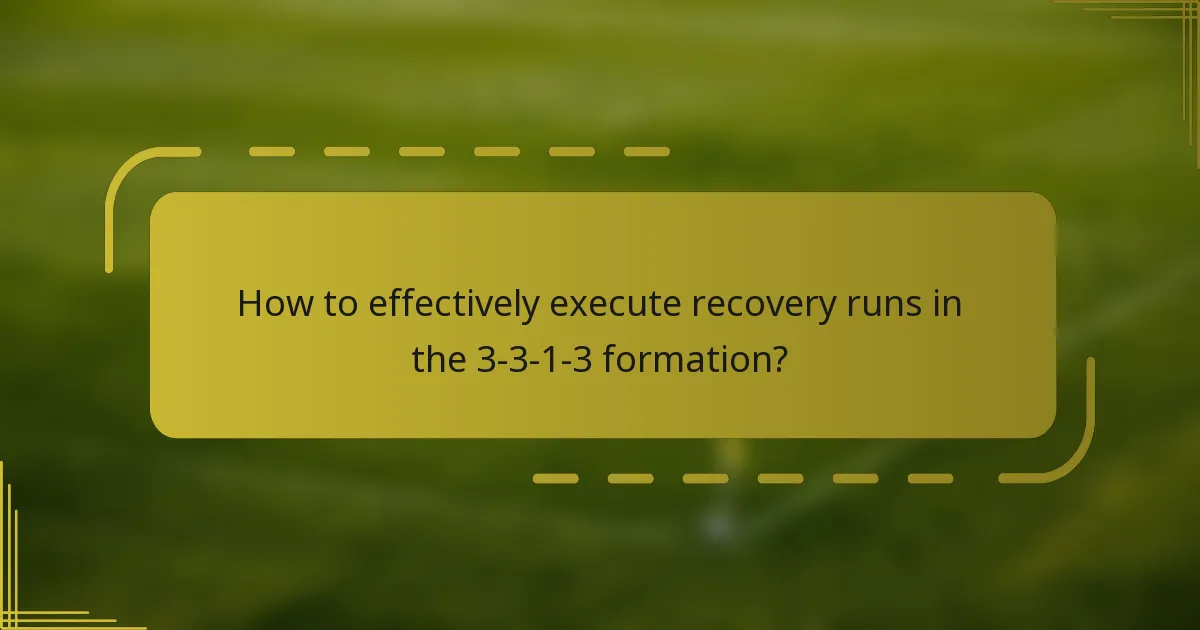 How to effectively execute recovery runs in the 3-3-1-3 formation?